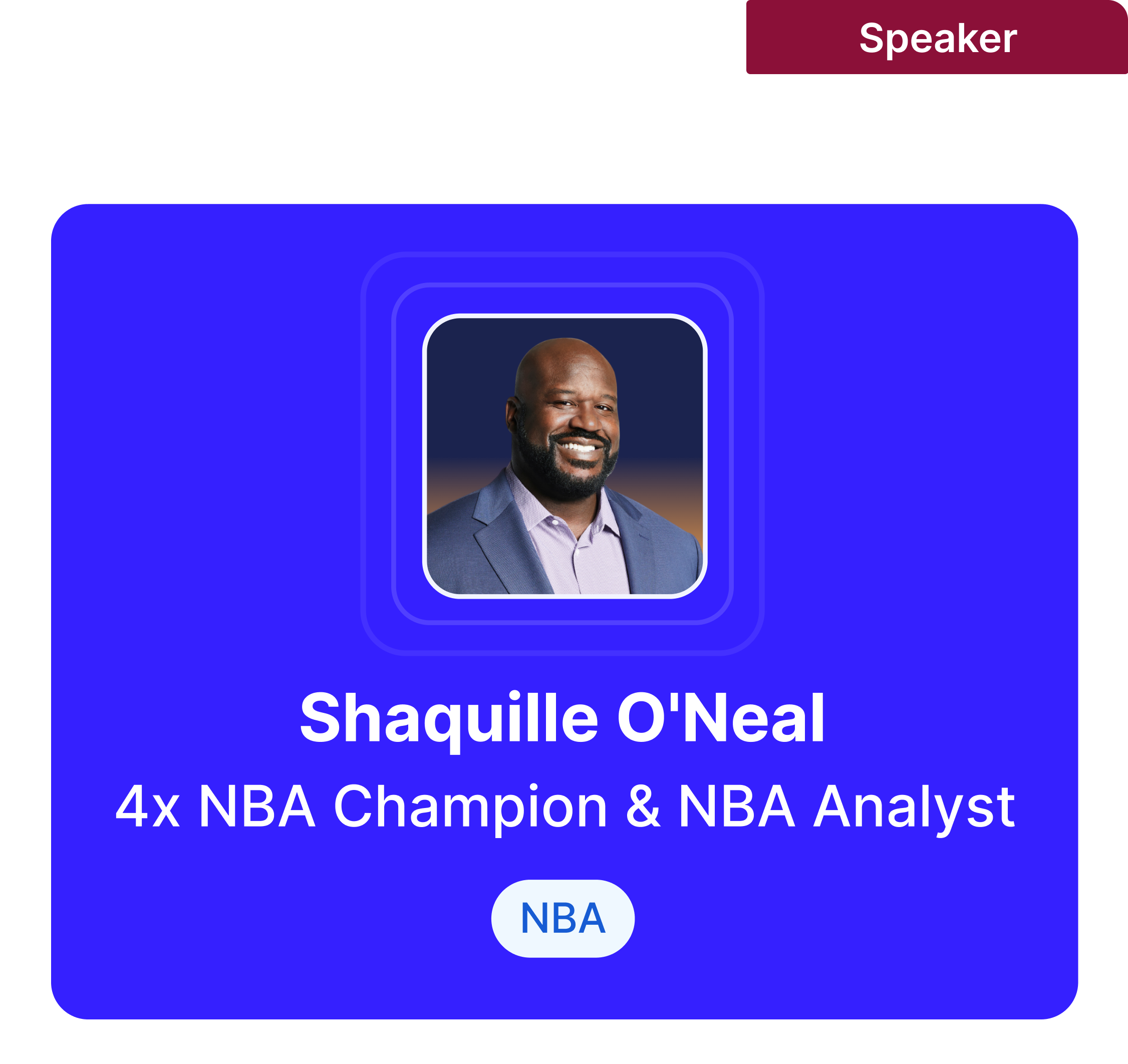 Speaker

Shaquille O'Neal

4x NBA Champion & NBA Analyst

NBA